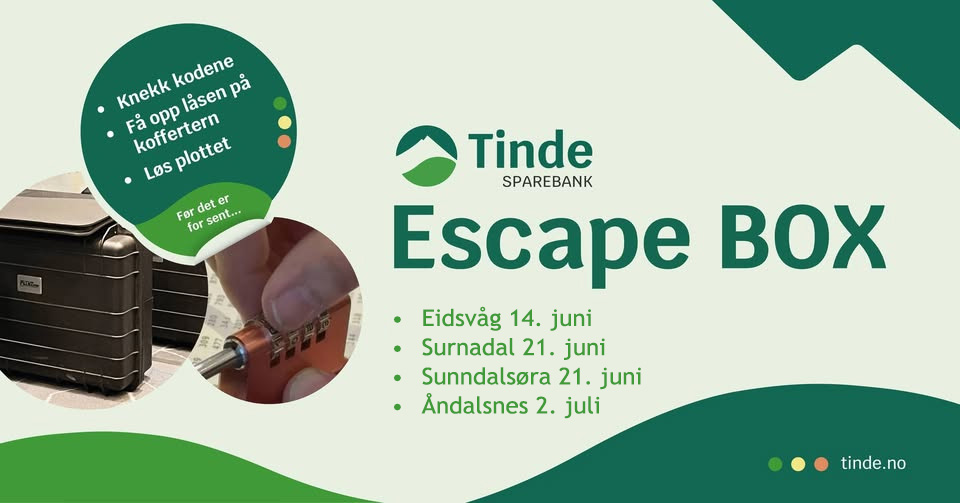 • Knekk kodene
• Få opp låsen på koffertern
• Løs plottet

Før det er for sent...

Tinde
SPAREBANK

Escape BOX

• Eidsvåg 14. juni
• Surnadal 21. juni
• Sunndalsøra 21. juni
• Åndalsnes 2. juli

tinde.no